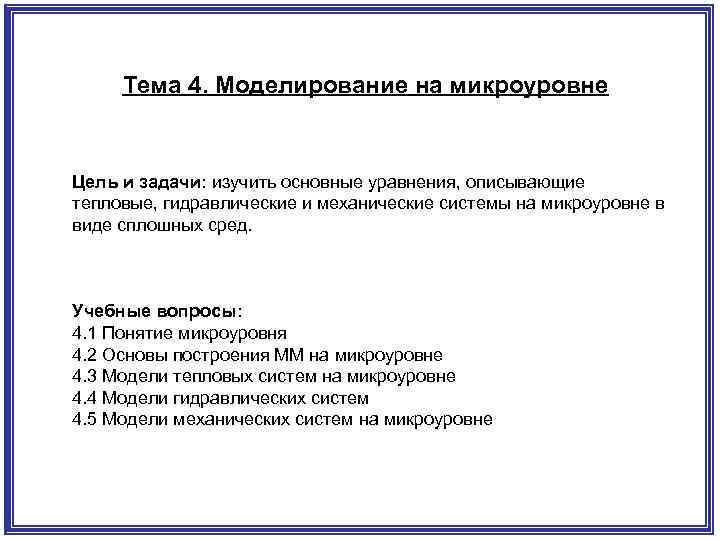 Тема 4. Моделирование на микроуровне

Цель и задачи: изучить основные уравнения, описывающие тепловые, гидравлические и механические системы на микроуровне в виде сплошных сред.

Учебные вопросы:
4.1 Понятие микроуровня
4.2 Основы построения ММ на микроуровне
4.3 Модели тепловых систем на микроуровне
4.4 Модели гидравлических систем
4.5 Модели механических систем на микроуровне